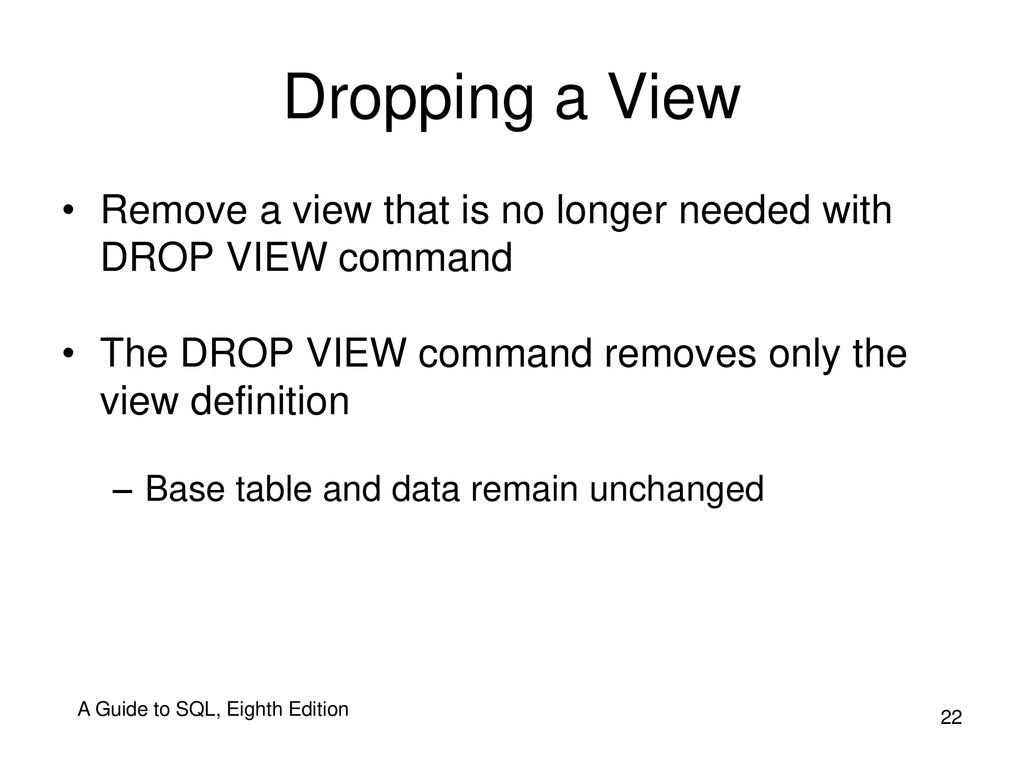 Dropping a View

• Remove a view that is no longer needed with DROP VIEW command

• The DROP VIEW command removes only the view definition

– Base table and data remain unchanged

A Guide to SQL, Eighth Edition

22